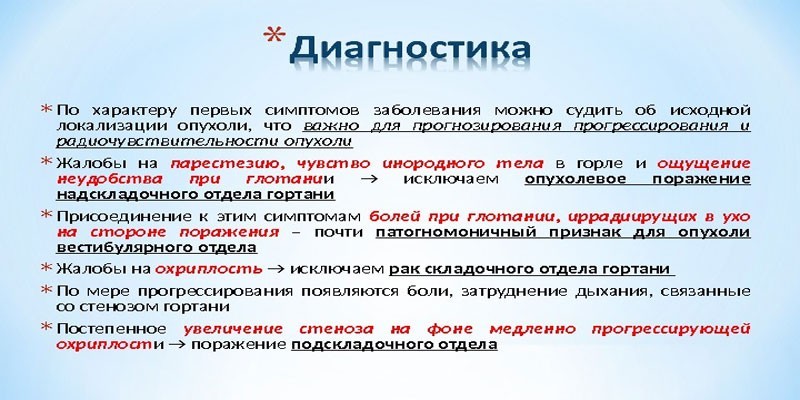 * Диагностика

* По характеру первых симптомов заболевания можно судить об исходной локализации опухоли, что важно для прогнозирования прогрессирования и радиочувствительности опухоли

* Жалобы на парестезию, чувство инородного тела в горле и ощущение неудобства при глотании → исключаем опухолевое поражение надскладочного отдела гортани

* Присоединение к этим симптомам болей при глотании, иррадиирущих в ухо на стороне поражения – почти патогномоничный признак для опухоли вестибулярного отдела

* Жалобы на охриплость → исключаем рак складочного отдела гортани

* По мере прогрессирования появляются боли, затруднение дыхания, связанные со стенозом гортани

* Постепенное увеличение стеноза на фоне медленно прогрессирующей охриплости → поражение подскладочного отдела